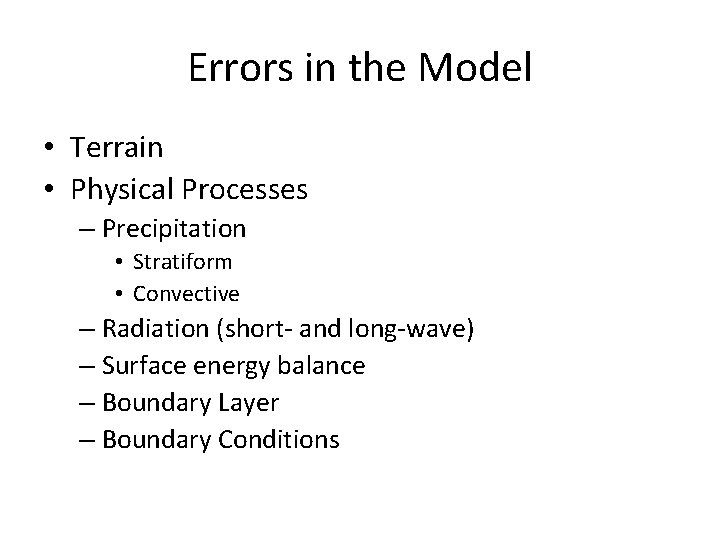 Errors in the Model

• Terrain
• Physical Processes
– Precipitation
• Stratiform
• Convective
– Radiation (short- and long-wave)
– Surface energy balance
– Boundary Layer
– Boundary Conditions